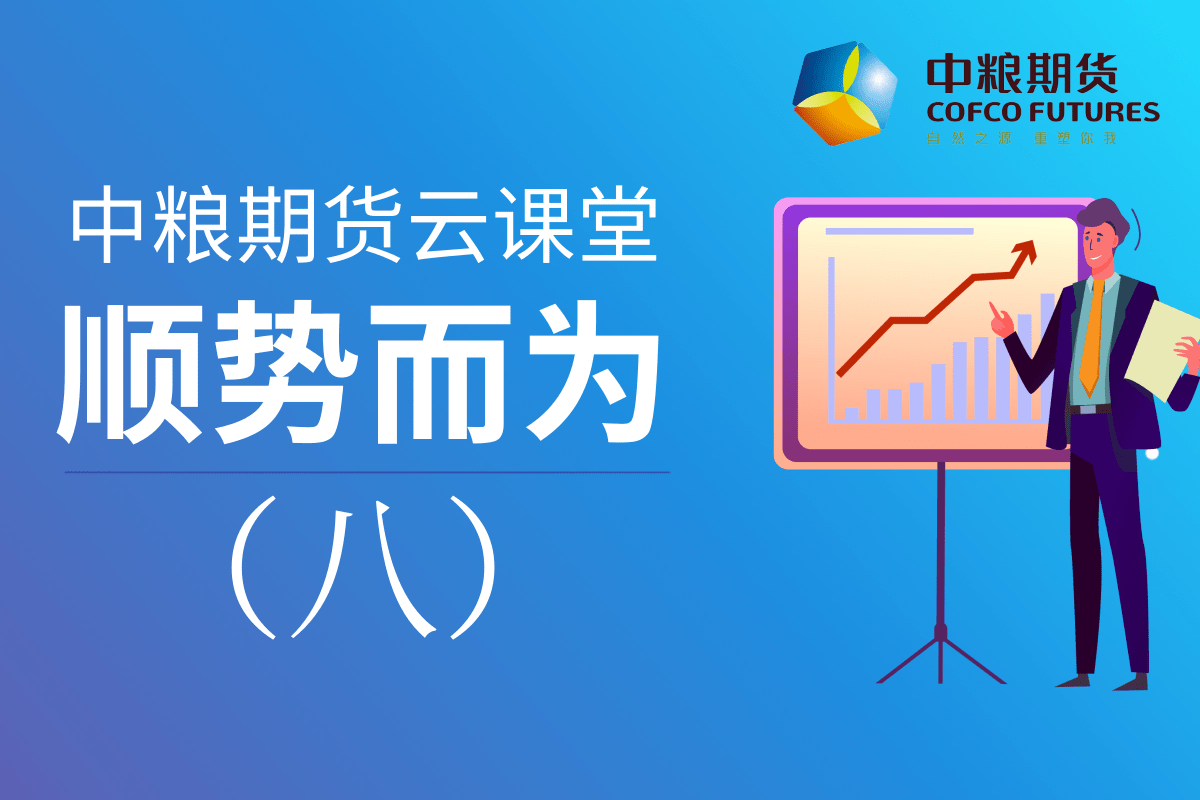 中粮期货
COFCO FUTURES
自然之源 重塑你我

中粮期货云课堂

顺势而为

（八）